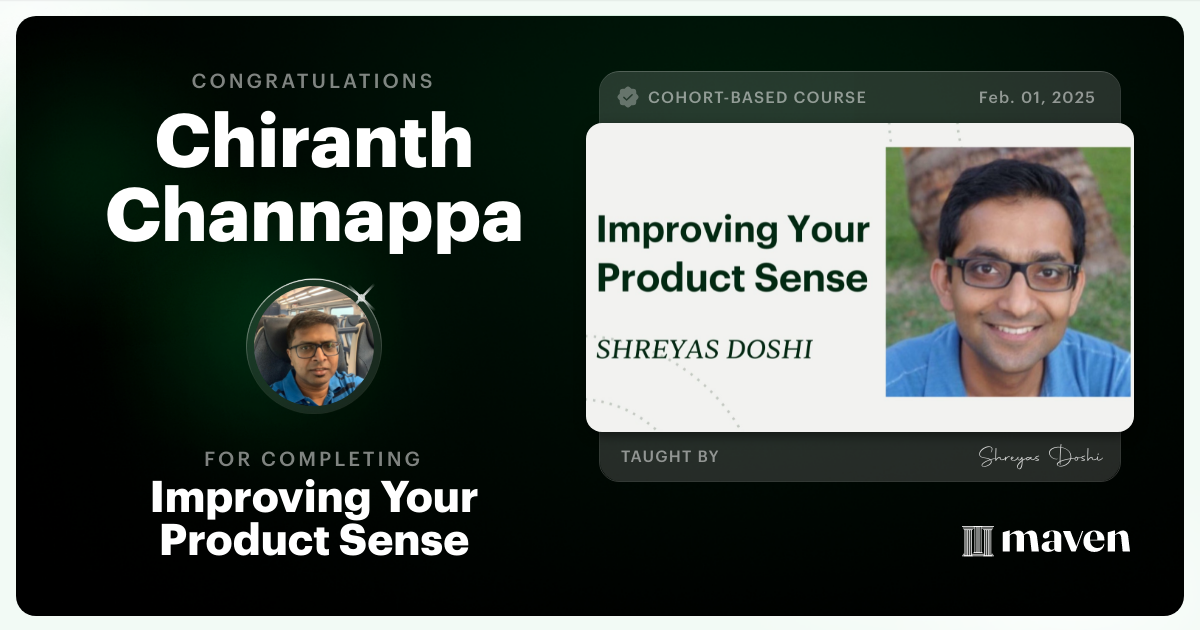 CONGRATULATIONS
Chiranth Channappa

FOR COMPLETING
Improving Your Product Sense

COHORT-BASED COURSE Feb. 01, 2025

Improving Your Product Sense

SHREYAS DOSHI

TAUGHT BY Shreyas Doshi

maven